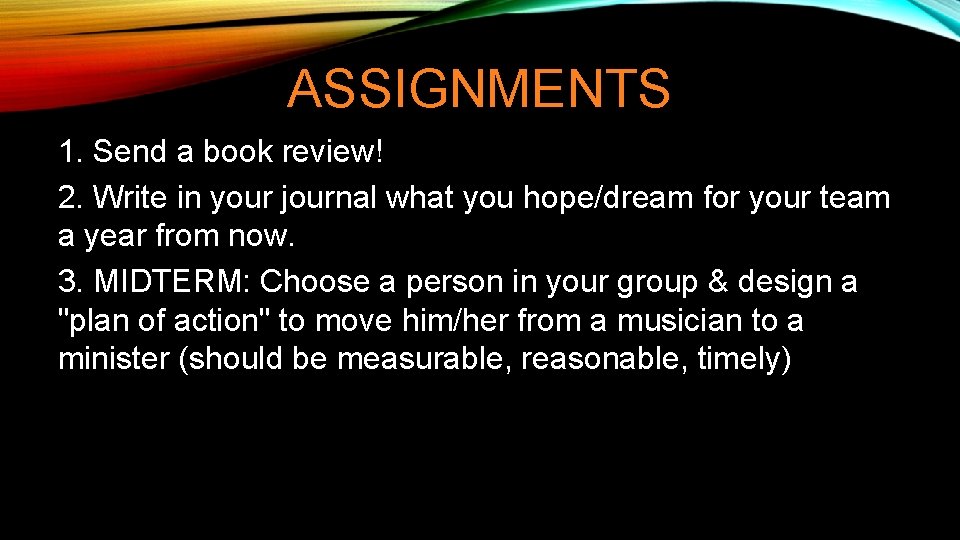 ASSIGNMENTS

1. Send a book review!

2. Write in your journal what you hope/dream for your team a year from now.

3. MIDTERM: Choose a person in your group & design a "plan of action" to move him/her from a musician to a minister (should be measurable, reasonable, timely)